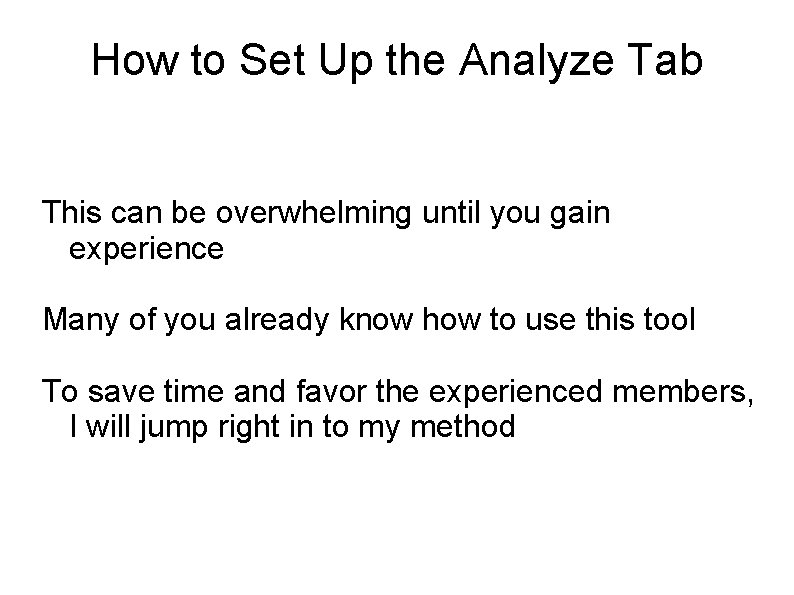 How to Set Up the Analyze Tab

This can be overwhelming until you gain experience

Many of you already know how to use this tool

To save time and favor the experienced members, I will jump right in to my method